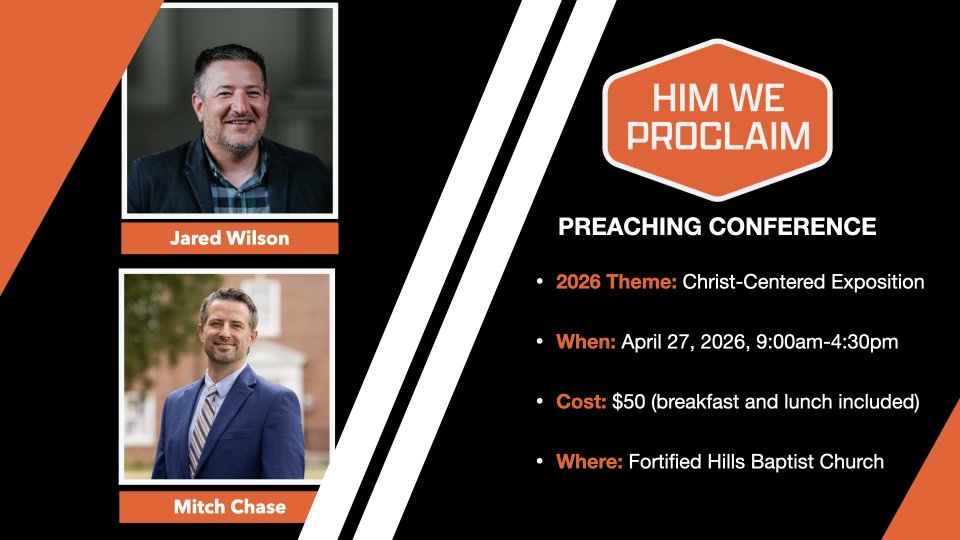 Jared Wilson

Mitch Chase

HIM WE PROCLAIM

PREACHING CONFERENCE

• 2026 Theme: Christ-Centered Exposition

• When: April 27, 2026, 9:00am-4:30pm

• Cost: $50 (breakfast and lunch included)

• Where: Fortified Hills Baptist Church